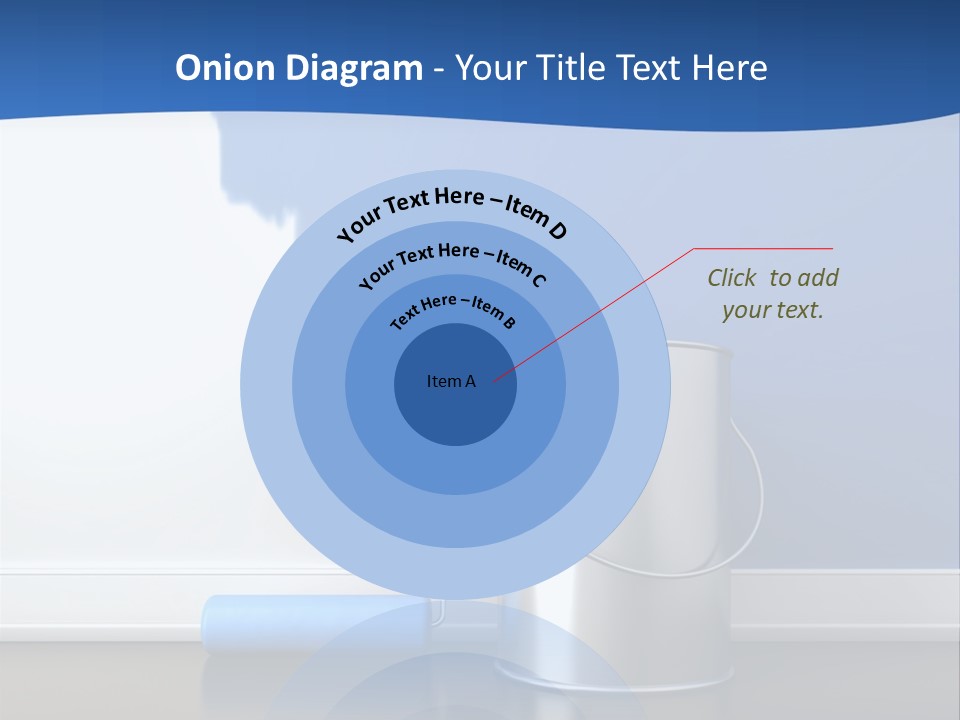 Onion Diagram - Your Title Text Here

Your Text Here – Item D

Your Text Here – Item C

Text Here – Item B

Item A

Click to add your text.